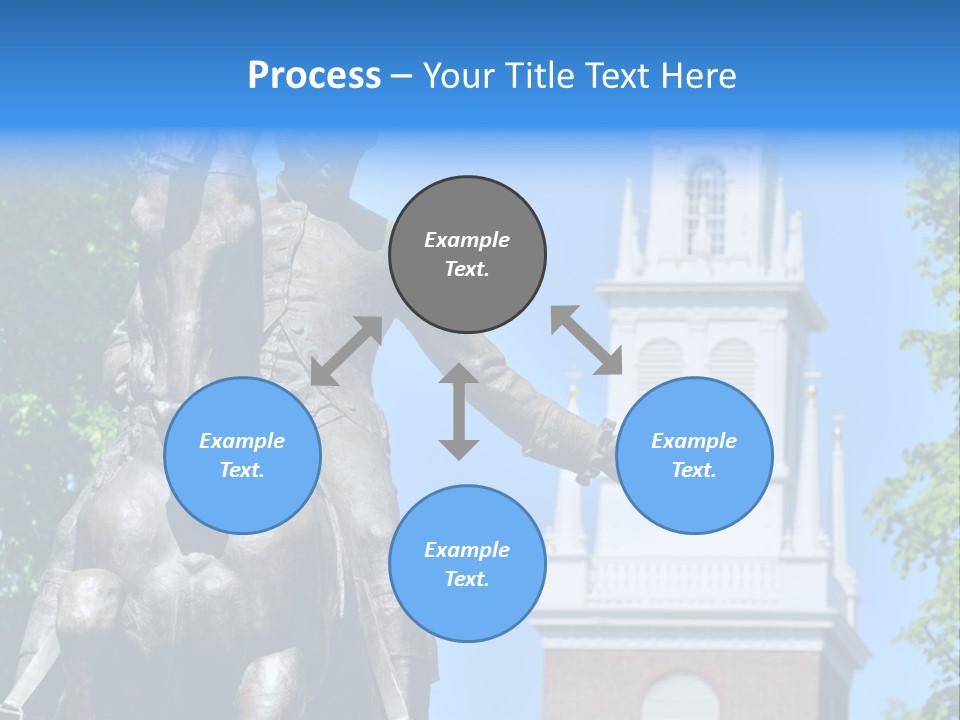 Process – Your Title Text Here

Example Text.

Example Text.

Example Text.

Example Text.